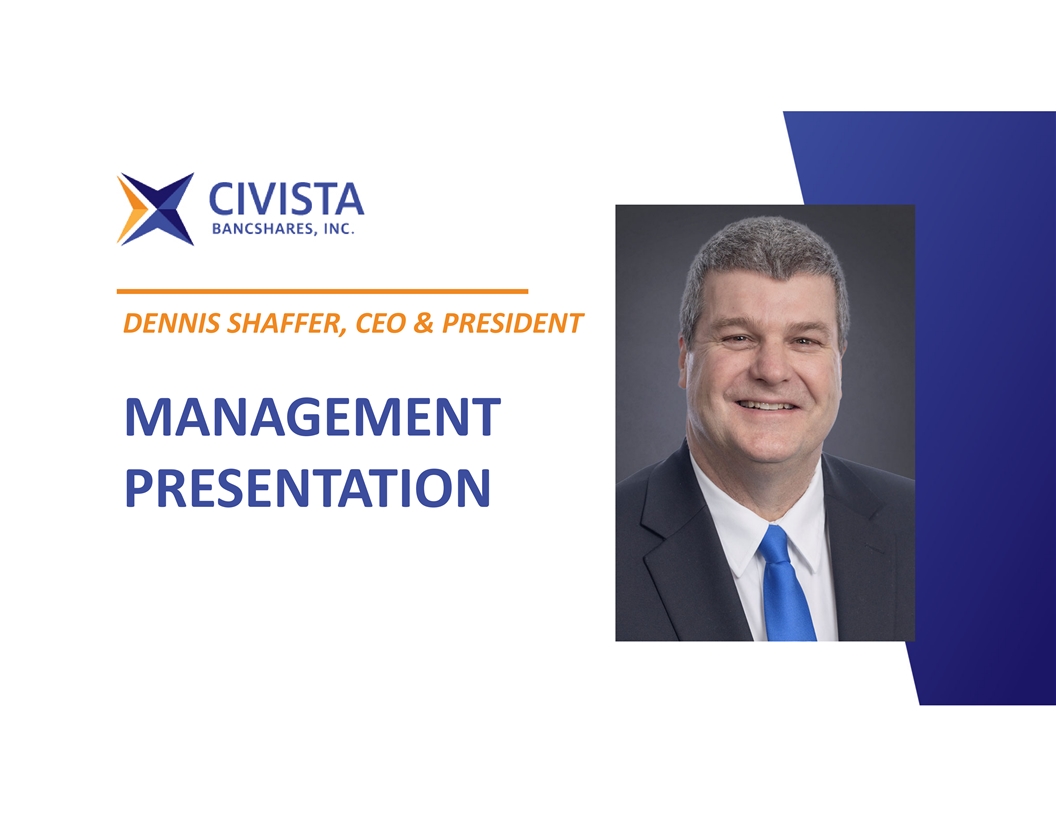 CIVISTA
BANCSHARES, INC.

DENNIS SHAFFER, CEO & PRESIDENT

MANAGEMENT PRESENTATION